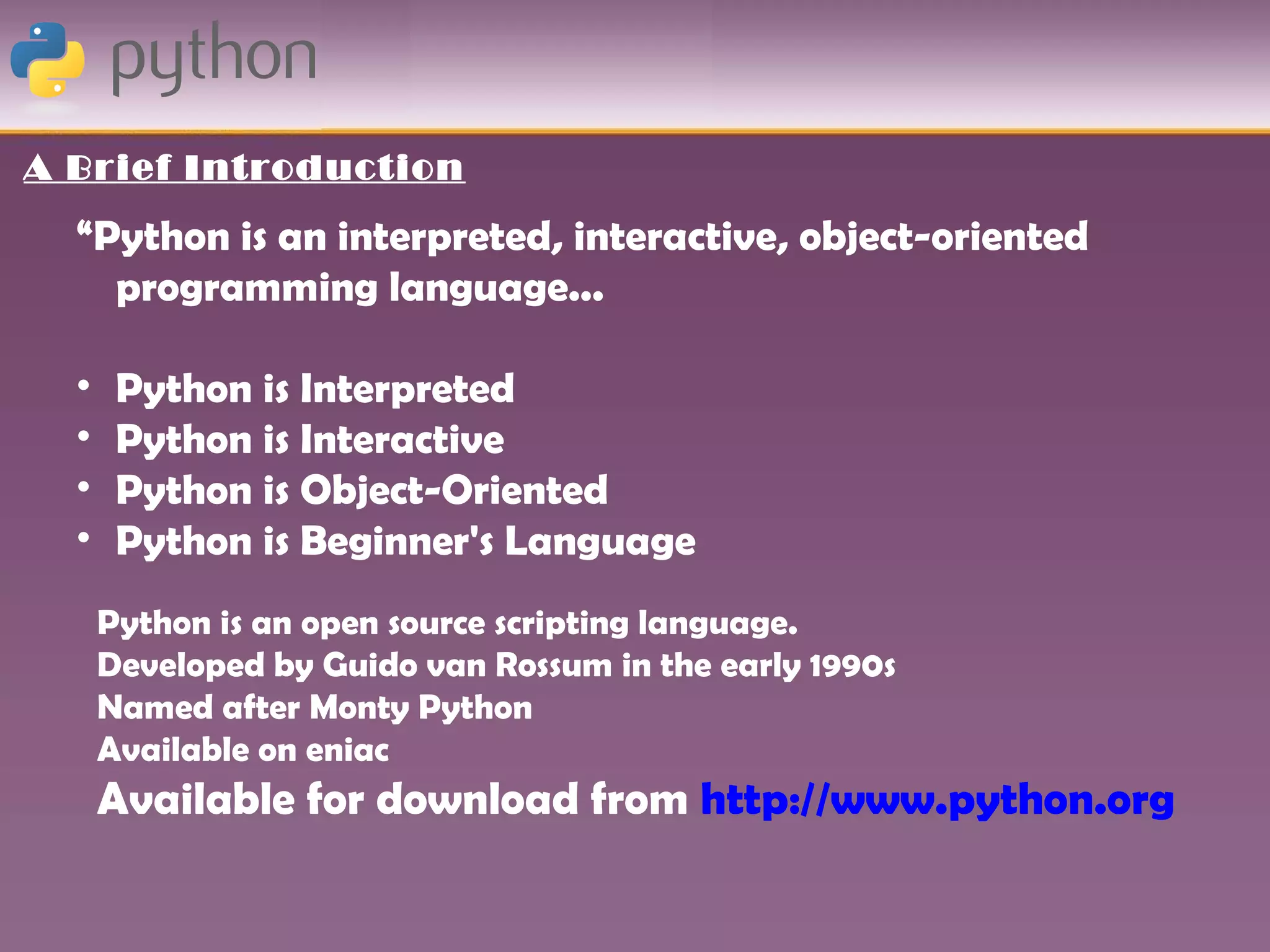 python

A Brief Introduction

“Python is an interpreted, interactive, object-oriented programming language…

• Python is Interpreted
• Python is Interactive
• Python is Object-Oriented
• Python is Beginner's Language

Python is an open source scripting language.
Developed by Guido van Rossum in the early 1990s
Named after Monty Python
Available on eniac
Available for download from http://www.python.org